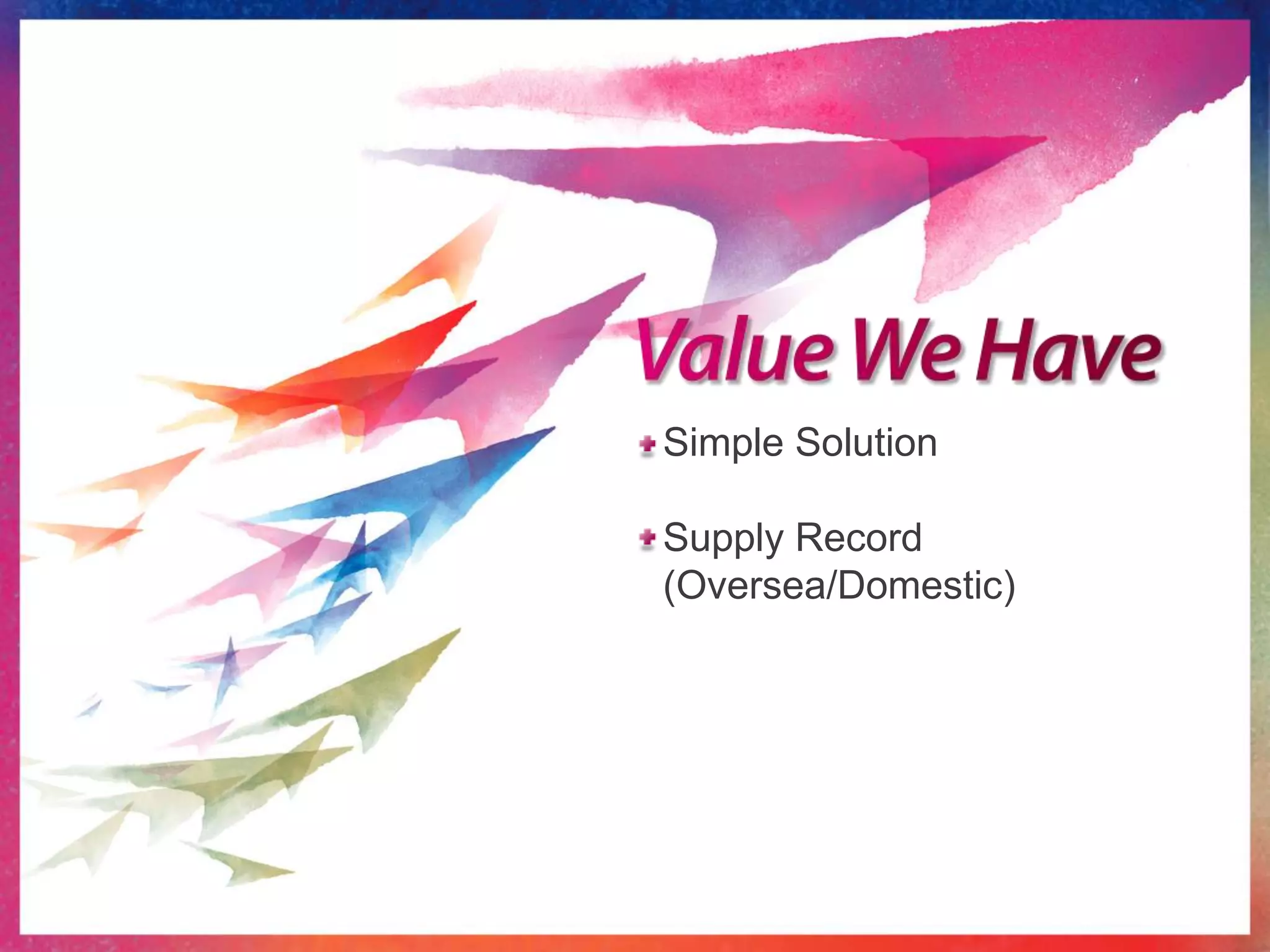 Value We Have

Simple Solution

Supply Record (Oversea/Domestic)